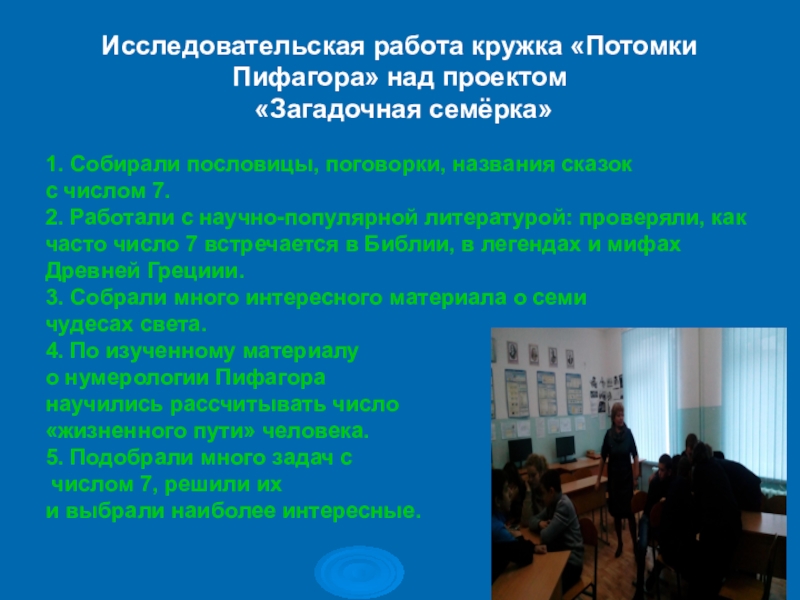 Исследовательская работа кружка «Потомки Пифагора» над проектом
«Загадочная семёрка»

1. Собирали пословицы, поговорки, названия сказок с числом 7.
2. Работали с научно-популярной литературой: проверяли, как часто число 7 встречается в Библии, в легендах и мифах Древней Грециии.
3. Собрали много интересного материала о семи чудесах света.
4. По изученному материалу о нумерологии Пифагора научились рассчитывать число «жизненного пути» человека.
5. Подобрали много задач с числом 7, решили их и выбрали наиболее интересные.